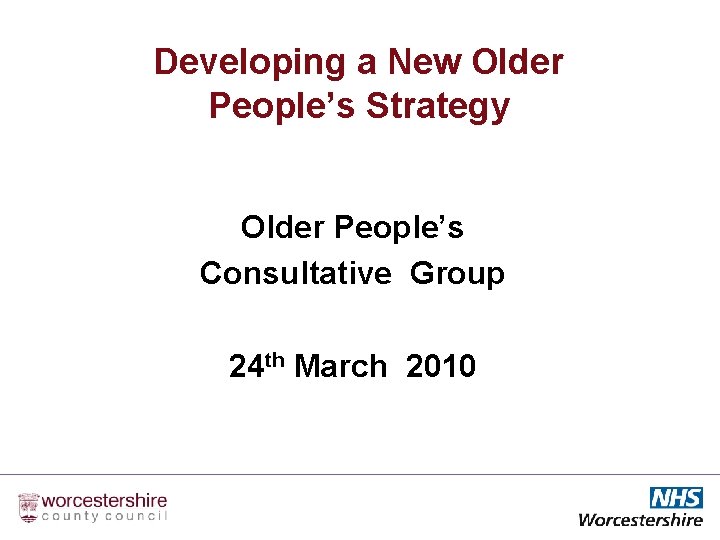 Developing a New Older People's Strategy

Older People's Consultative Group

24th March 2010

worcestershire county council

NHS Worcestershire